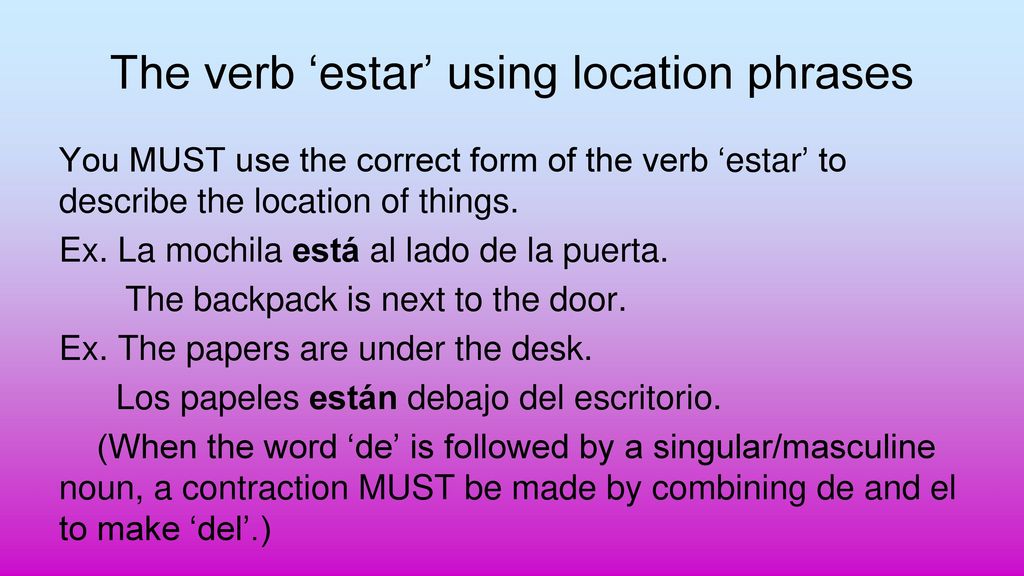 The verb ‘estar’ using location phrases

You MUST use the correct form of the verb ‘estar’ to describe the location of things.

Ex. La mochila está al lado de la puerta.

The backpack is next to the door.

Ex. The papers are under the desk.

Los papeles están debajo del escritorio.

(When the word ‘de’ is followed by a singular/masculine noun, a contraction MUST be made by combining de and el to make ‘del’.)